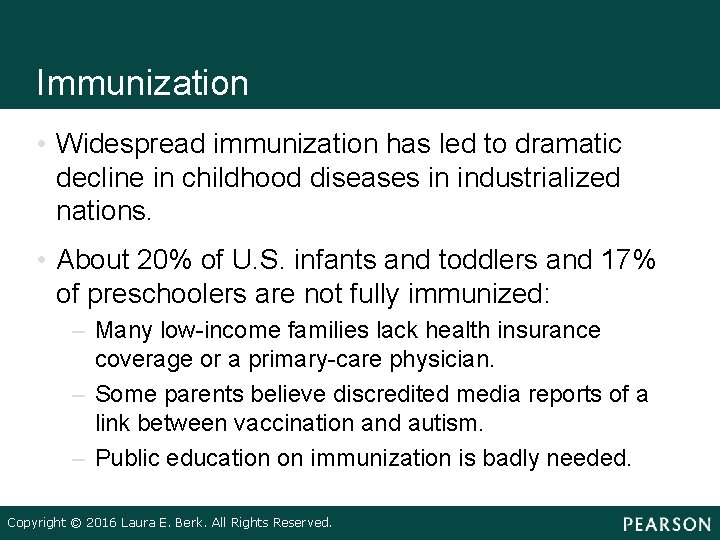 Immunization

• Widespread immunization has led to dramatic decline in childhood diseases in industrialized nations.

• About 20% of U.S. infants and toddlers and 17% of preschoolers are not fully immunized:
– Many low-income families lack health insurance coverage or a primary-care physician.
– Some parents believe discredited media reports of a link between vaccination and autism.
– Public education on immunization is badly needed.

Copyright © 2016 Laura E. Berk. All Rights Reserved.

PEARSON